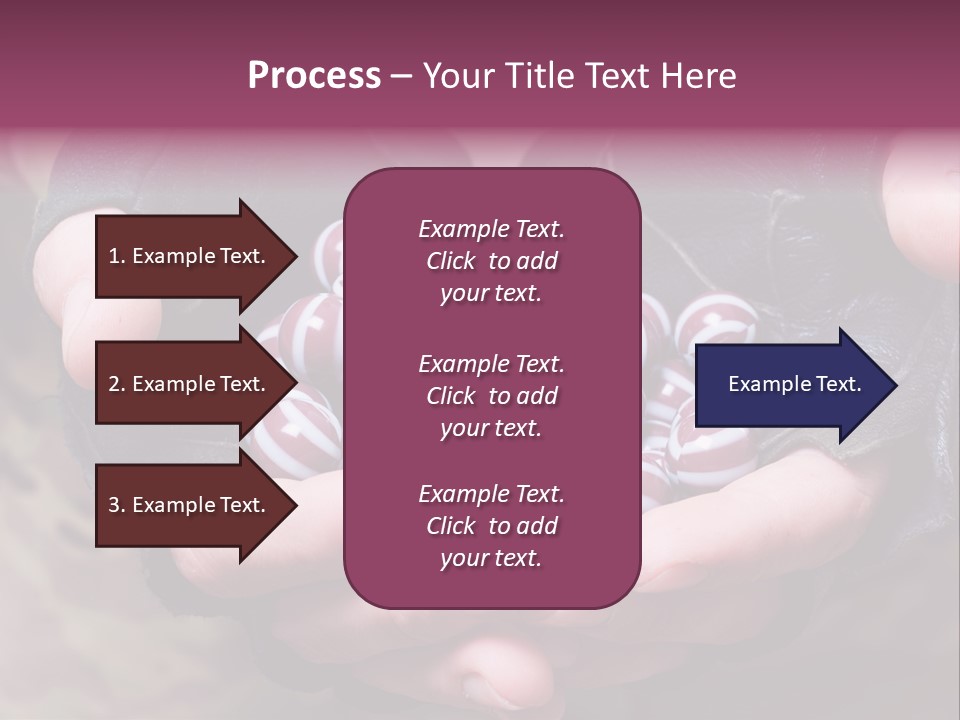 Process – Your Title Text Here

1. Example Text.

2. Example Text.

3. Example Text.

Example Text. Click to add your text.

Example Text. Click to add your text.

Example Text. Click to add your text.

Example Text.